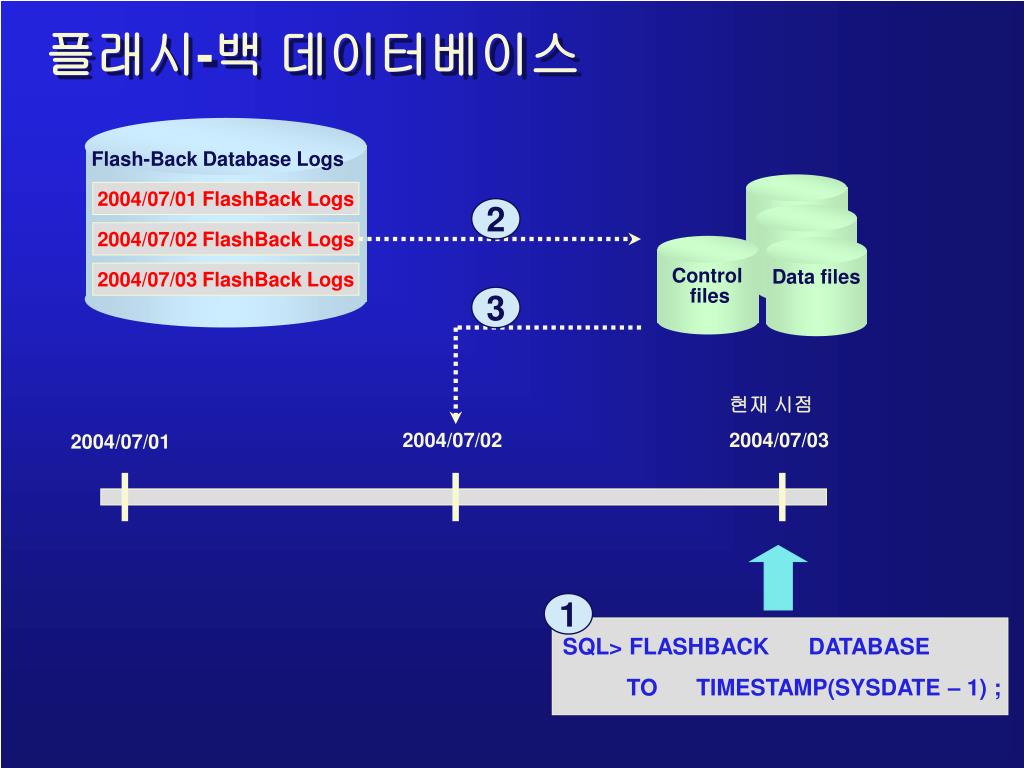 플래시-백 데이터베이스

Flash-Back Database Logs

2004/07/01 FlashBack Logs

2004/07/02 FlashBack Logs

2004/07/03 FlashBack Logs

2

3

Control files

Data files

현재 시점

2004/07/01

2004/07/02

2004/07/03

1

SQL> FLASHBACK DATABASE
TO TIMESTAMP(SYSDATE – 1) ;